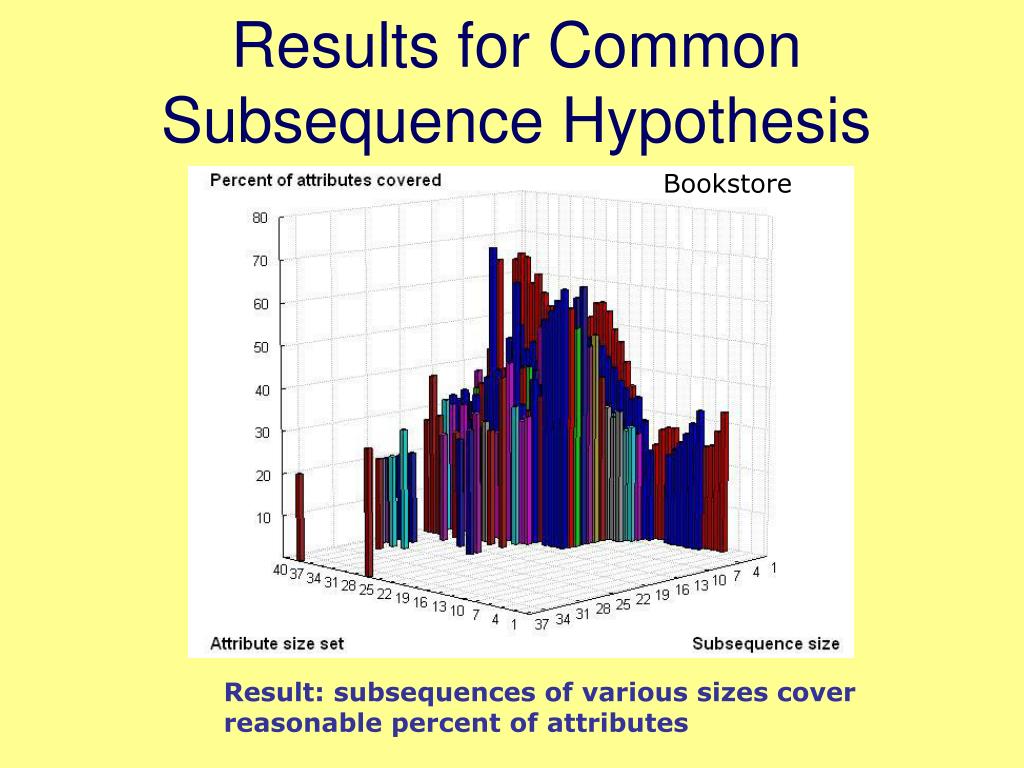 Results for Common Subsequence Hypothesis

Percent of attributes covered

Bookstore

80
70
60
50
40
30
20
10

40 37 34 31 28 25 22 19 16 13 10 7 4 1

37 34 31 28 25 22 19 16 13 10 7 4 1

Attribute size set

Subsequence size

Result: subsequences of various sizes cover reasonable percent of attributes